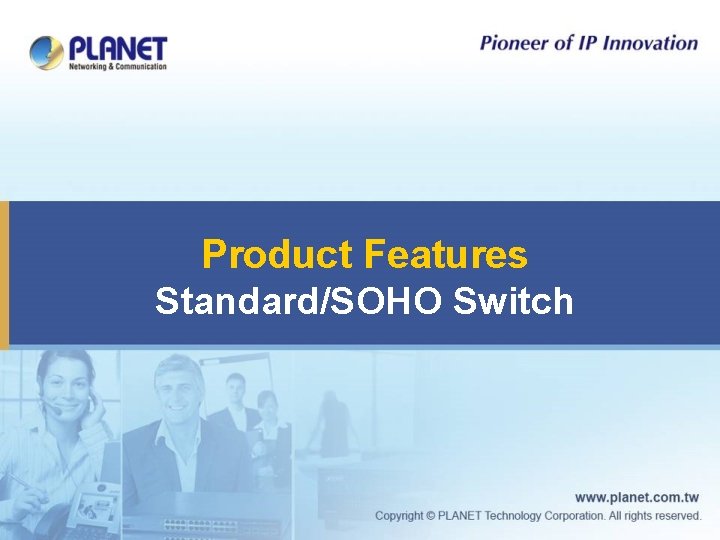 PLANET
Networking & Communication

Pioneer of IP Innovation

Product Features
Standard/SOHO Switch

www.planet.com.tw
Copyright © PLANET Technology Corporation. All rights reserved.